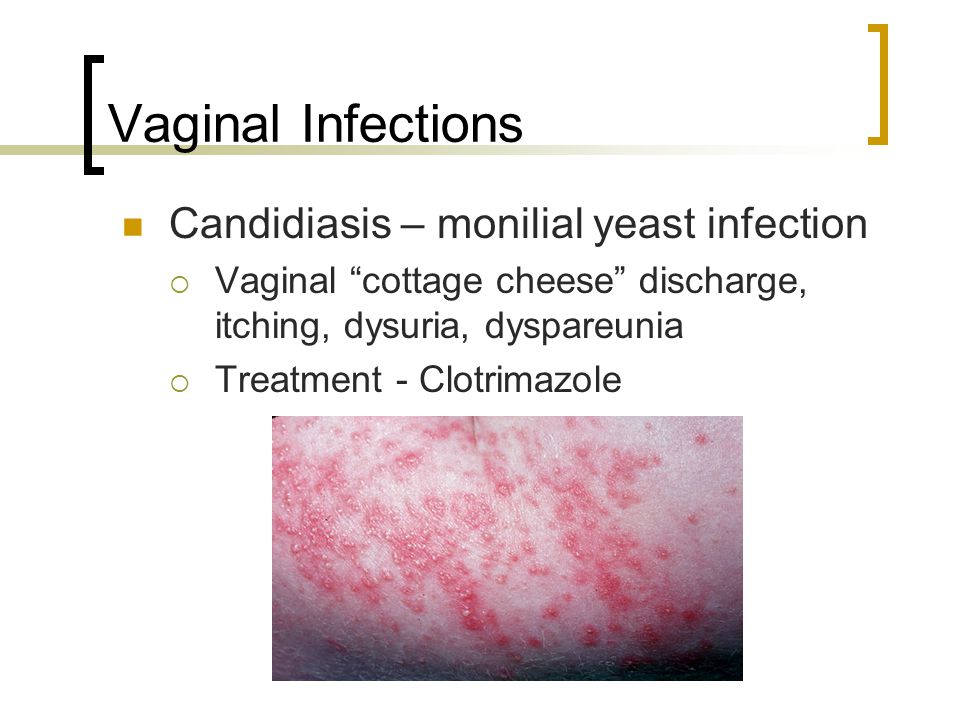 Vaginal Infections

Candidiasis – monilial yeast infection

Vaginal “cottage cheese” discharge, itching, dysuria, dyspareunia

Treatment - Clotrimazole